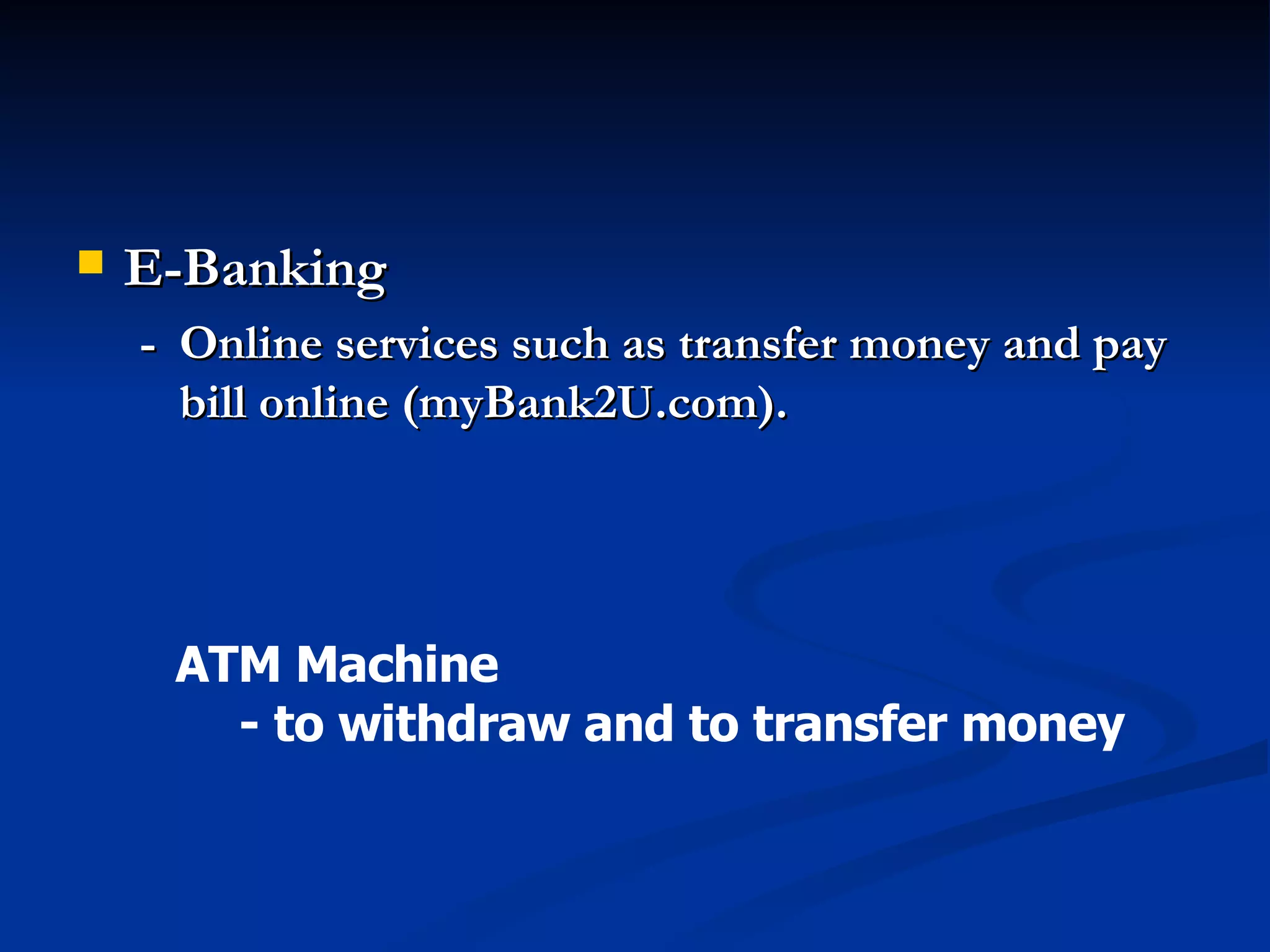 E-Banking

- Online services such as transfer money and pay bill online (myBank2U.com).

ATM Machine

- to withdraw and to transfer money